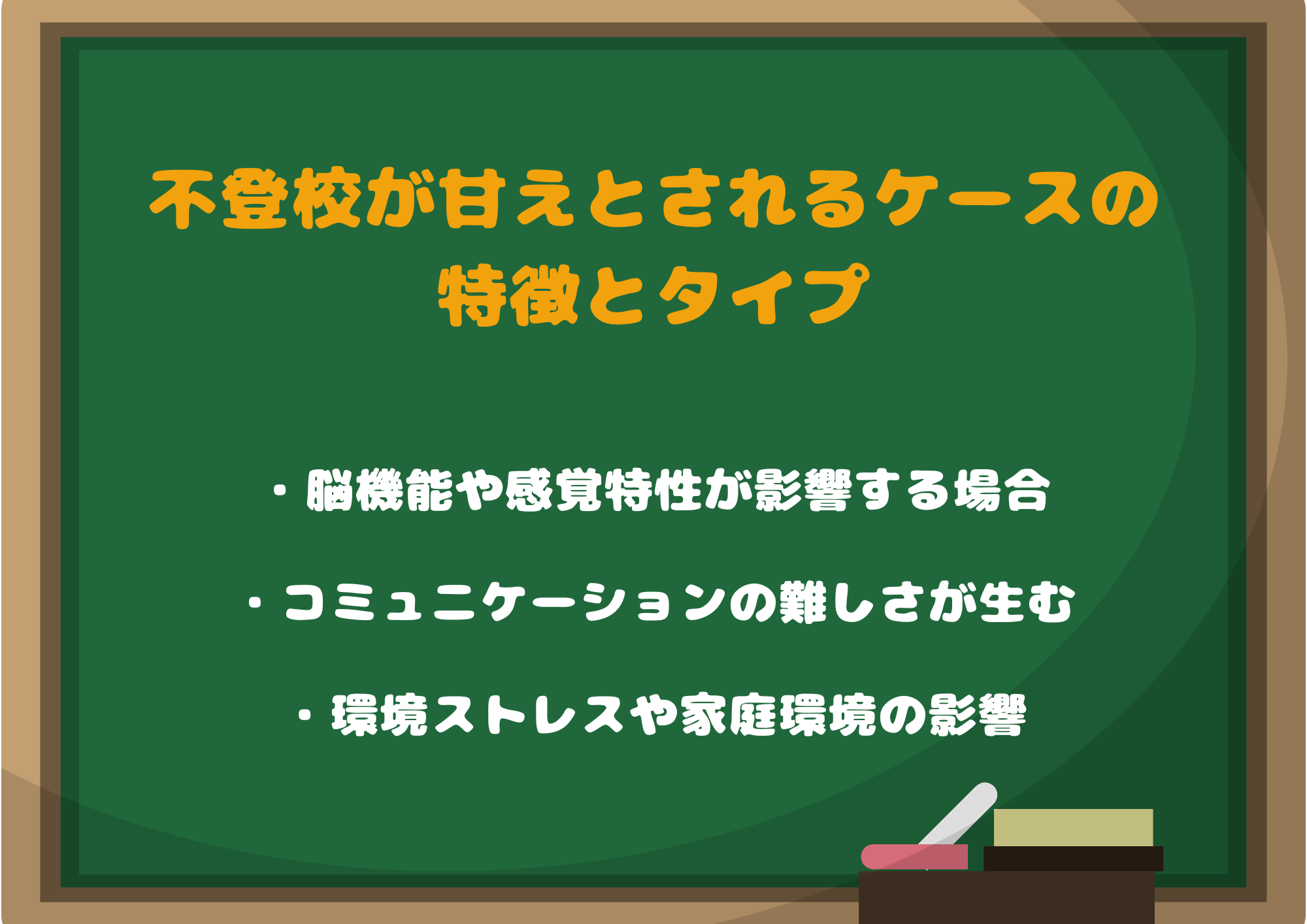 不登校が甘えとされるケースの特徴とタイプ

・脳機能や感覚特性が影響する場合

・コミュニケーションの難しさが生む

・環境ストレスや家庭環境の影響